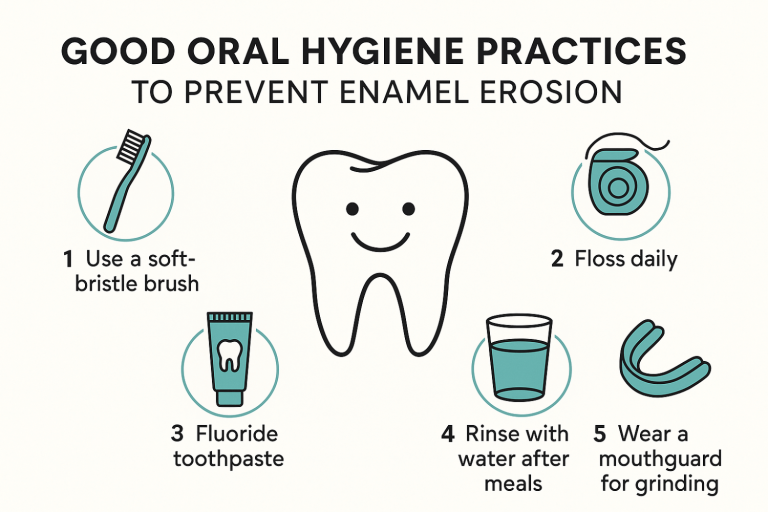 GOOD ORAL HYGIENE PRACTICES
TO PREVENT ENAMEL EROSION

1 Use a soft-bristle brush

2 Floss daily

3 Fluoride toothpaste

4 Rinse with water after meals

5 Wear a mouthguard for grinding